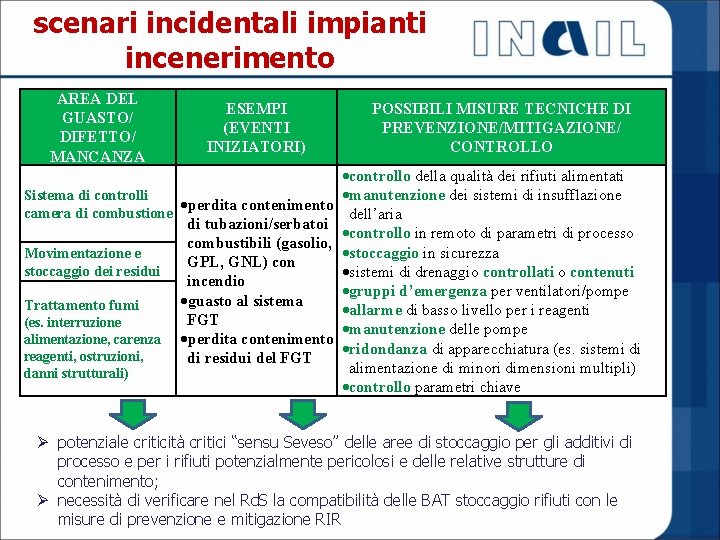 scenari incidentali impianti incenerimento

INAIL

| AREA DEL GUASTO/ DIFETTO/ MANCANZA | ESEMPI (EVENTI INIZIATORI) | POSSIBILI MISURE TECNICHE DI PREVENZIONE/MITIGAZIONE/ CONTROLLO |
|---|---|---|
| Sistema di controlli camera di combustione | •perdita contenimento di tubazioni/serbatoi combustibili (gasolio, GPL, GNL) con incendio •guasto al sistema FGT •perdita contenimento di residui del FGT | •controllo della qualità dei rifiuti alimentati •manutenzione dei sistemi di insufflazione dell'aria •controllo in remoto di parametri di processo •stoccaggio in sicurezza •sistemi di drenaggio controllati o contenuti •gruppi d'emergenza per ventilatori/pompe •allarme di basso livello per i reagenti •manutenzione delle pompe •ridondanza di apparecchiatura (es. sistemi di alimentazione di minori dimensioni multipli) •controllo parametri chiave |
| Movimentazione e stoccaggio dei residui | | |
| Trattamento fumi (es. interruzione alimentazione, carenza reagenti, ostruzioni, danni strutturali) | | |

➢ potenziale criticità critici "sensu Seveso" delle aree di stoccaggio per gli additivi di processo e per i rifiuti potenzialmente pericolosi e delle relative strutture di contenimento;
➢ necessità di verificare nel RdS la compatibilità delle BAT stoccaggio rifiuti con le misure di prevenzione e mitigazione RIR